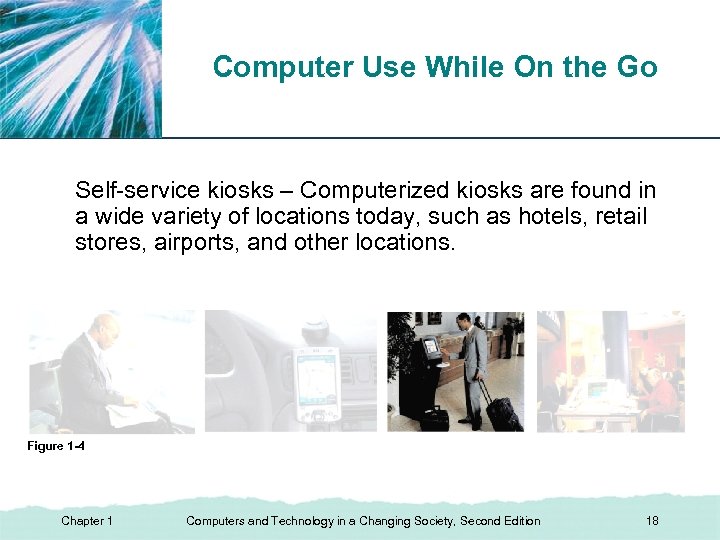 Computer Use While On the Go

Self-service kiosks – Computerized kiosks are found in a wide variety of locations today, such as hotels, retail stores, airports, and other locations.

Figure 1-4

Chapter 1

Computers and Technology in a Changing Society, Second Edition

18